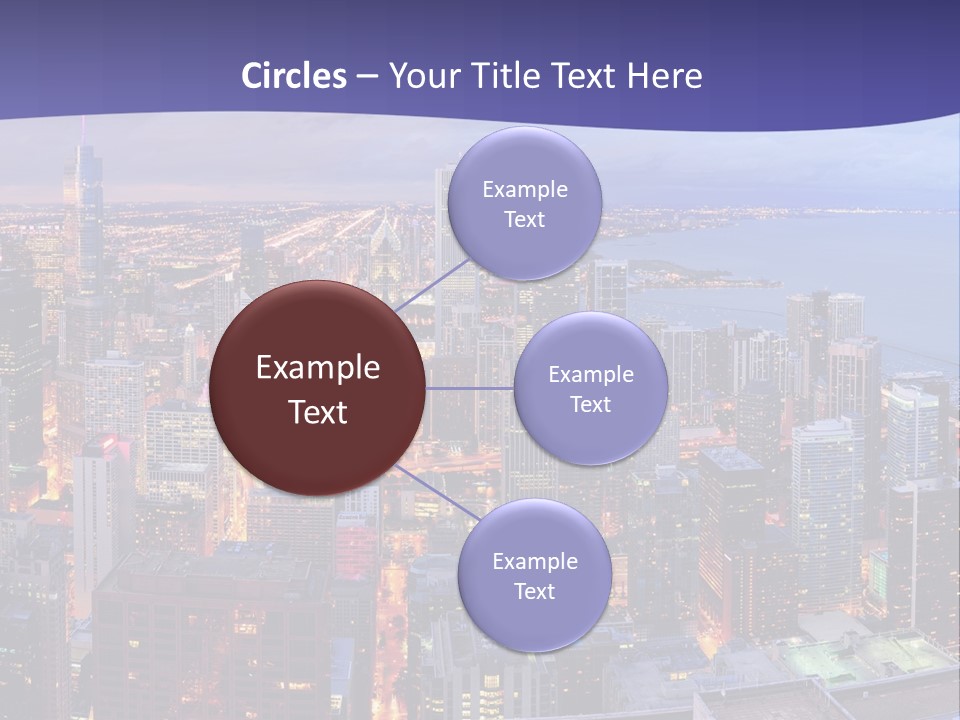 Circles – Your Title Text Here

Example Text

Example Text

Example Text

Example Text